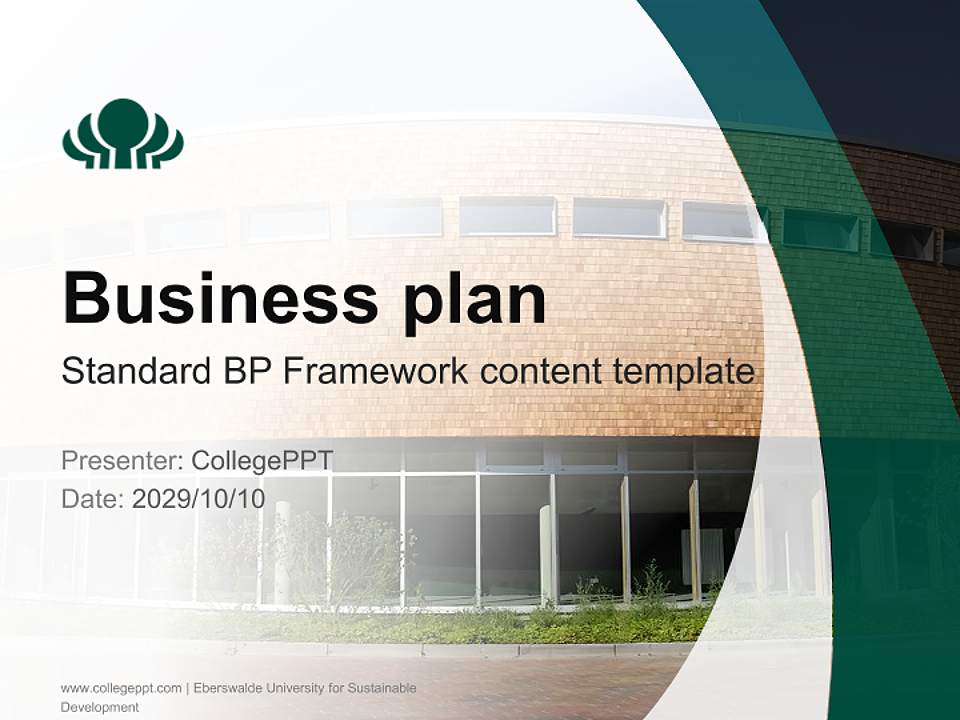 Business plan

Standard BP Framework content template

Presenter: CollegePPT
Date: 2029/10/10

www.collegeppt.com | Eberswalde University for Sustainable Development